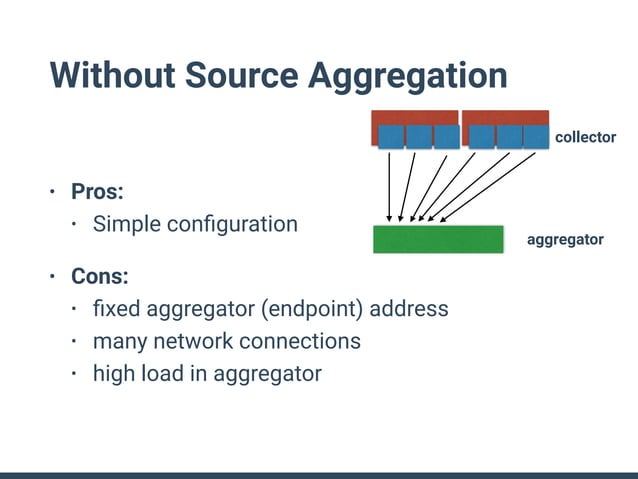 Without Source Aggregation

collector

aggregator

• Pros:
  • Simple configuration

• Cons:
  • fixed aggregator (endpoint) address
  • many network connections
  • high load in aggregator